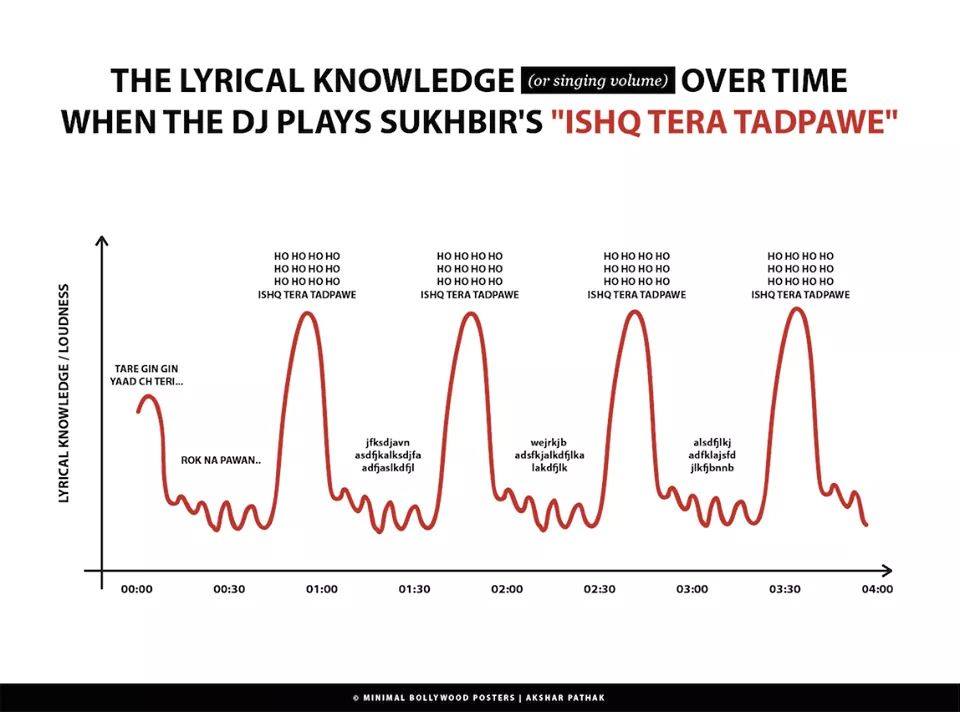 THE LYRICAL KNOWLEDGE (or singing volume) OVER TIME WHEN THE DJ PLAYS SUKHBIR'S "ISHQ TERA TADPAWE"

LYRICAL KNOWLEDGE / LOUDNESS

TARE GIN GIN YAAD CH TERI...

ROK NA PAWAN..

HO HO HO HO
HO HO HO HO
HO HO HO HO
ISHQ TERA TADPAWE

jfksdjavn
asdfjkalksdjfa
adfjaslkdfjl

HO HO HO HO
HO HO HO HO
HO HO HO HO
ISHQ TERA TADPAWE

wejrkjb
adsfkjalkdfjlka
lakdfjlk

HO HO HO HO
HO HO HO HO
HO HO HO HO
ISHQ TERA TADPAWE

alsdfjlkj
adfklajsfd
jlkfjbnnb

HO HO HO HO
HO HO HO HO
HO HO HO HO
ISHQ TERA TADPAWE

00:00 00:30 01:00 01:30 02:00 02:30 03:00 03:30 04:00

© MINIMAL BOLLYWOOD POSTERS | AKSHAR PATHAK